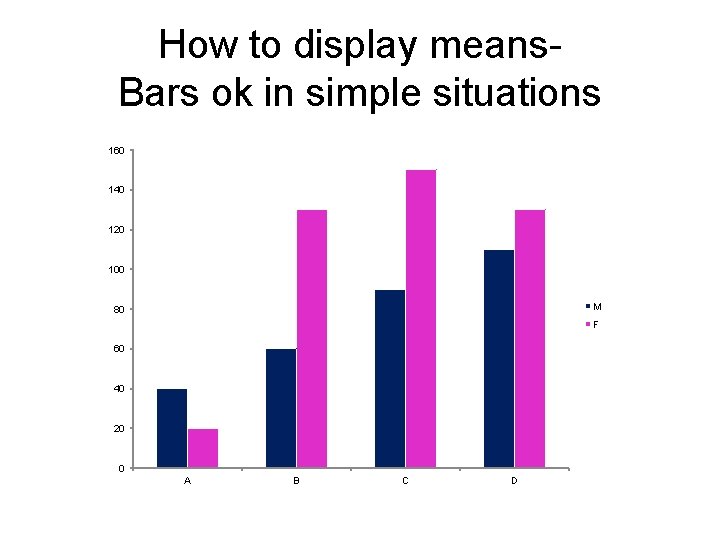 How to display means-
Bars ok in simple situations

160
140
120
100
80
60
40
20
0

A
B
C
D

M
F